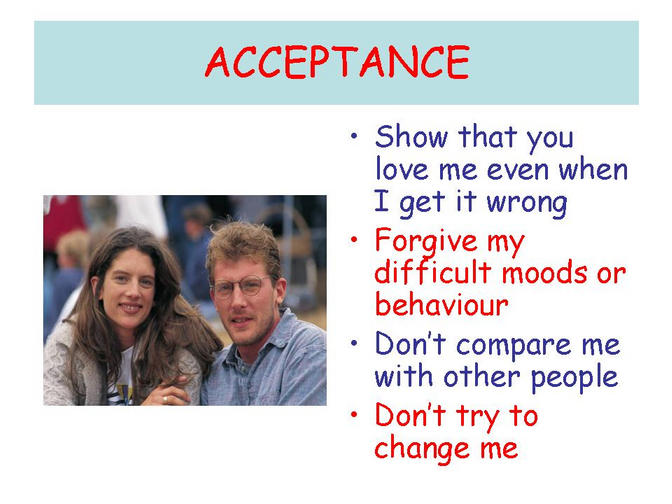 ACCEPTANCE

• Show that you love me even when I get it wrong
• Forgive my difficult moods or behaviour
• Don't compare me with other people
• Don't try to change me